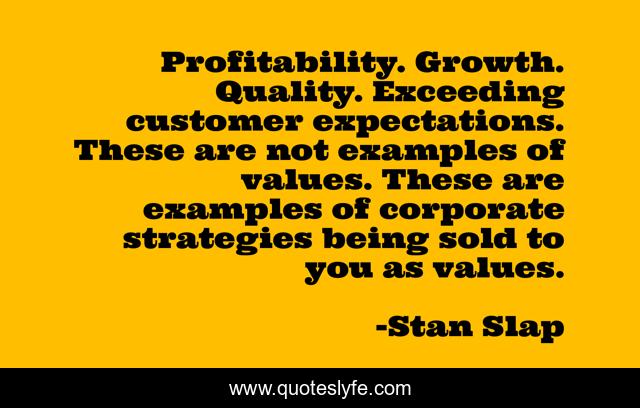 Profitability. Growth. Quality. Exceeding customer expectations. These are not examples of values. These are examples of corporate strategies being sold to you as values.

-Stan Slap

www.quoteslyfe.com